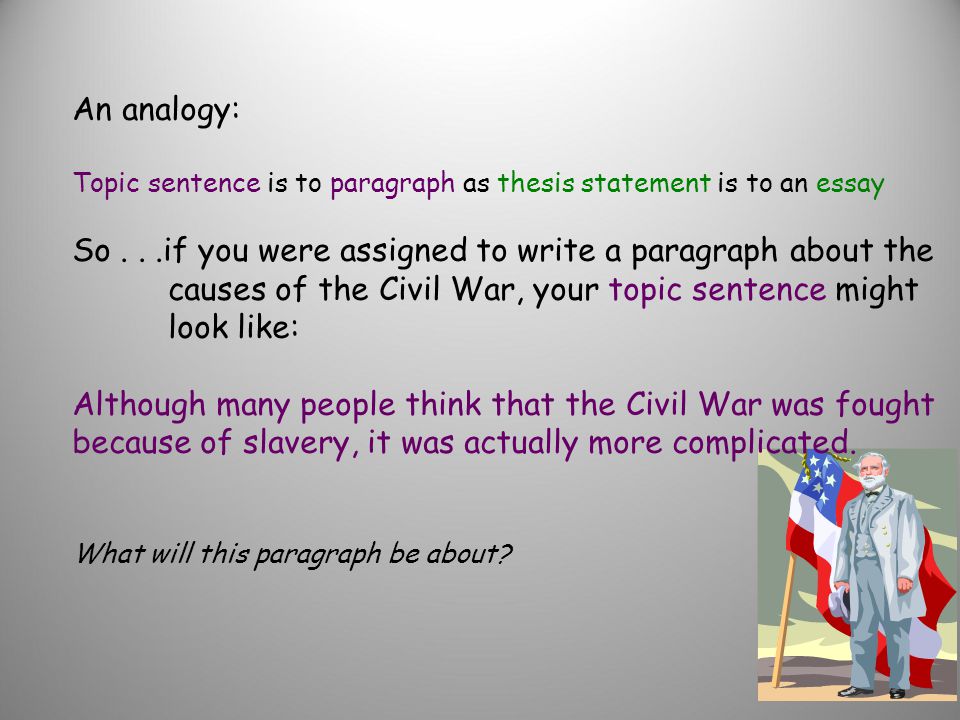 An analogy:

Topic sentence is to paragraph as thesis statement is to an essay

So . . .if you were assigned to write a paragraph about the causes of the Civil War, your topic sentence might look like:

Although many people think that the Civil War was fought because of slavery, it was actually more complicated.

What will this paragraph be about?